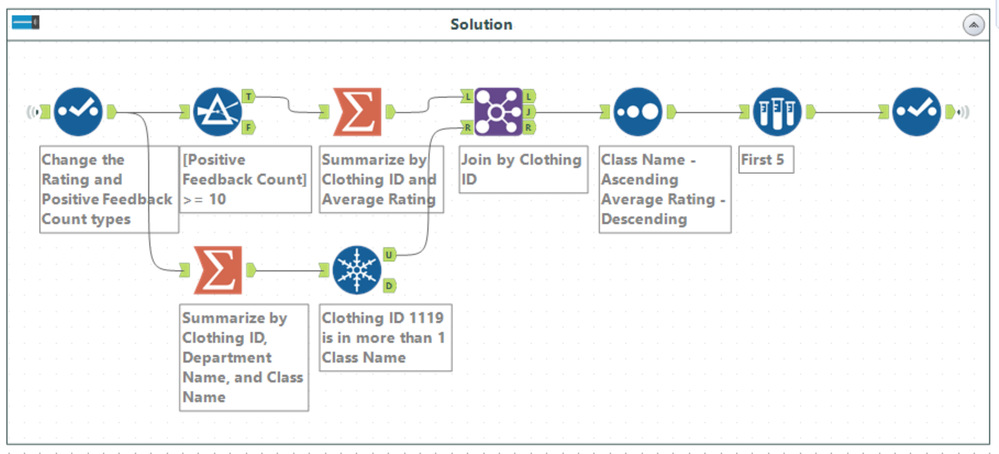 Solution

Change the Rating and Positive Feedback Count types

T

F

[Positive Feedback Count] >= 10

Summarize by Clothing ID and Average Rating

L

R

L

J

R

Join by Clothing ID

Class Name - Ascending Average Rating - Descending

First 5

Summarize by Clothing ID, Department Name, and Class Name

U

D

Clothing ID 1119 is in more than 1 Class Name